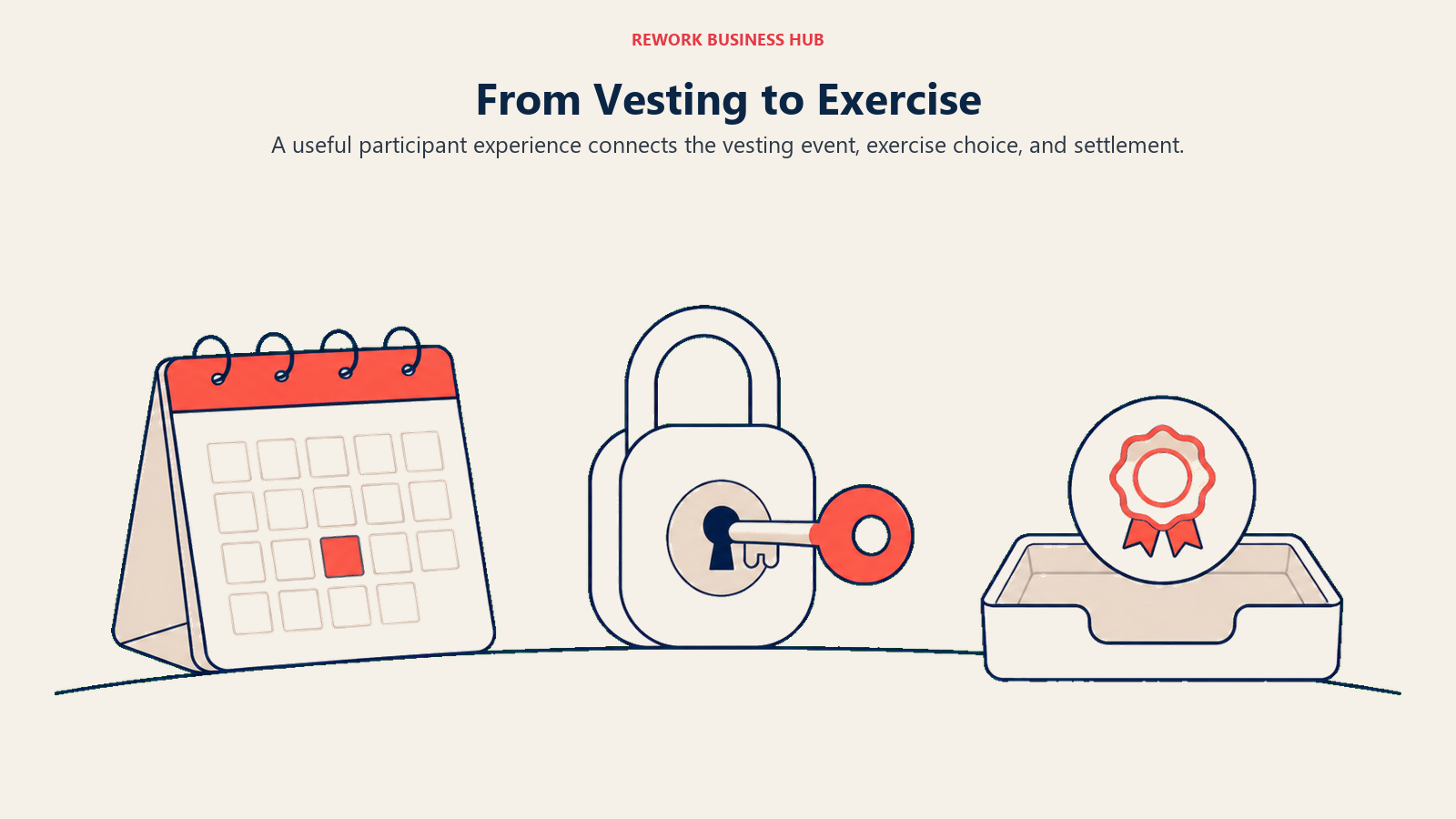 REWORK BUSINESS HUB

From Vesting to Exercise

A useful participant experience connects the vesting event, exercise choice, and settlement.